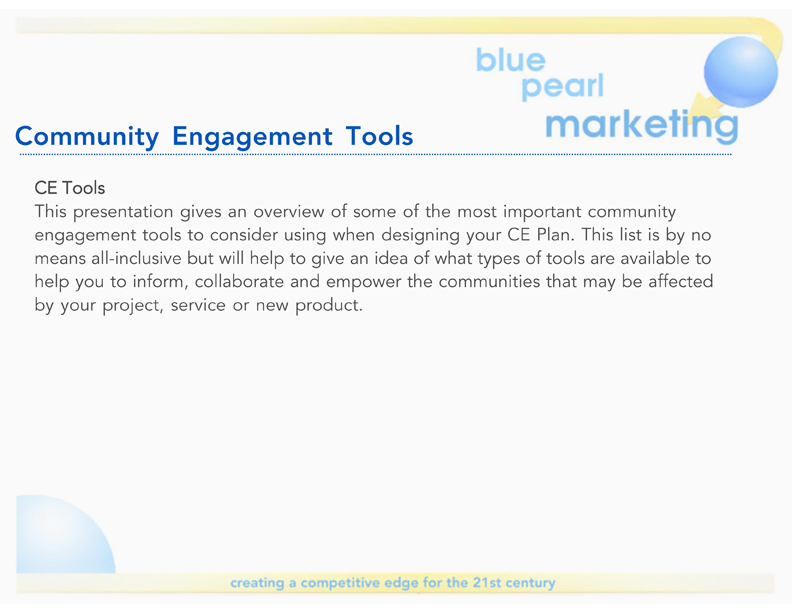 blue pearl marketing

Community Engagement Tools

CE Tools
This presentation gives an overview of some of the most important community engagement tools to consider using when designing your CE Plan. This list is by no means all-inclusive but will help to give an idea of what types of tools are available to help you to inform, collaborate and empower the communities that may be affected by your project, service or new product.

creating a competitive edge for the 21st century